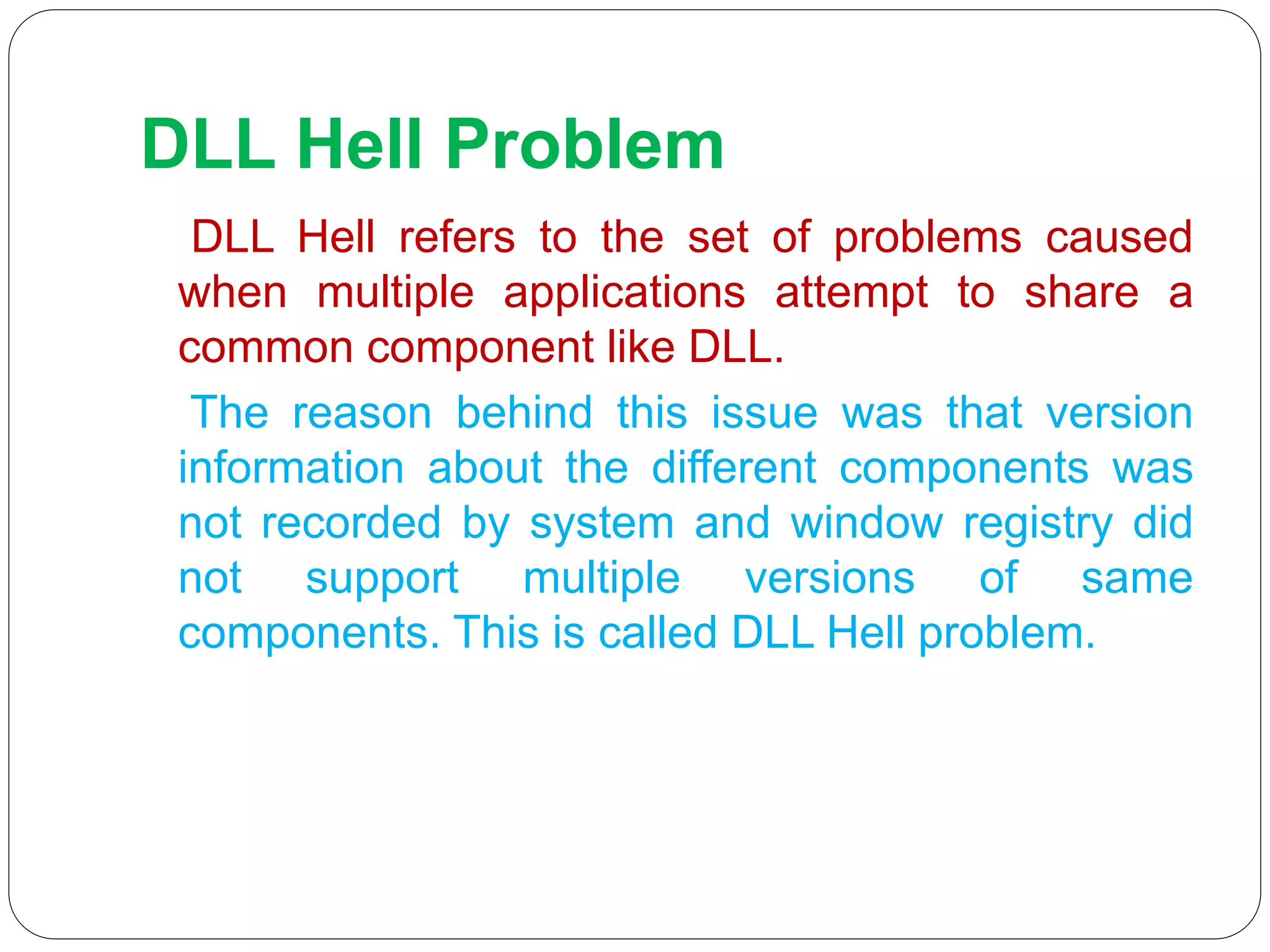 DLL Hell Problem

DLL Hell refers to the set of problems caused when multiple applications attempt to share a common component like DLL.

The reason behind this issue was that version information about the different components was not recorded by system and window registry did not support multiple versions of same components. This is called DLL Hell problem.